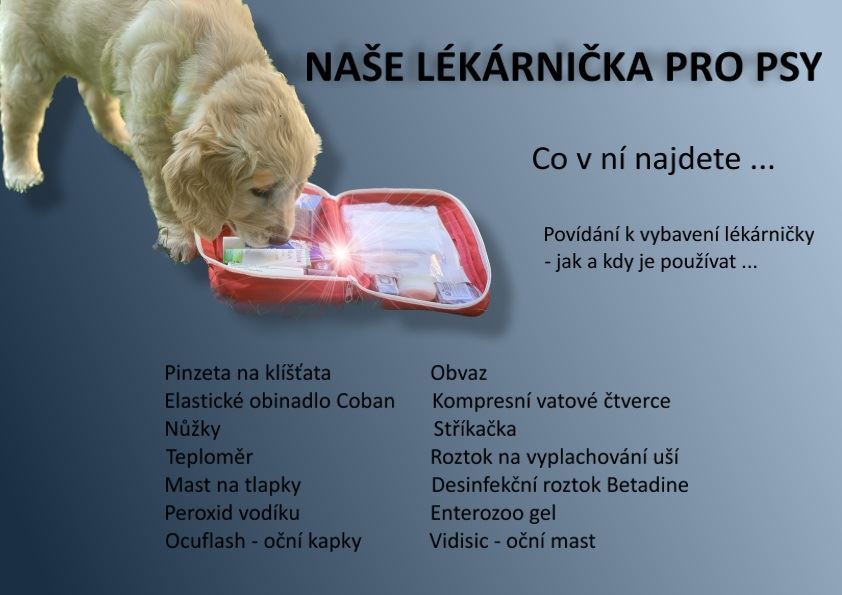 NAŠE LÉKÁRNIČKA PRO PSY

Co v ní najdete ...

Povídání k vybavení lékárničky
- jak a kdy je používat ...

Pinzeta na klíšťata
Elastické obinadlo Coban
Nůžky
Teploměr
Mast na tlapky
Peroxid vodíku
Ocuflash - oční kapky

Obvaz
Kompresní vatové čtverce
Stříkačka
Roztok na vyplachování uší
Desinfekční roztok Betadine
Enterozoo gel
Vidisic - oční mast